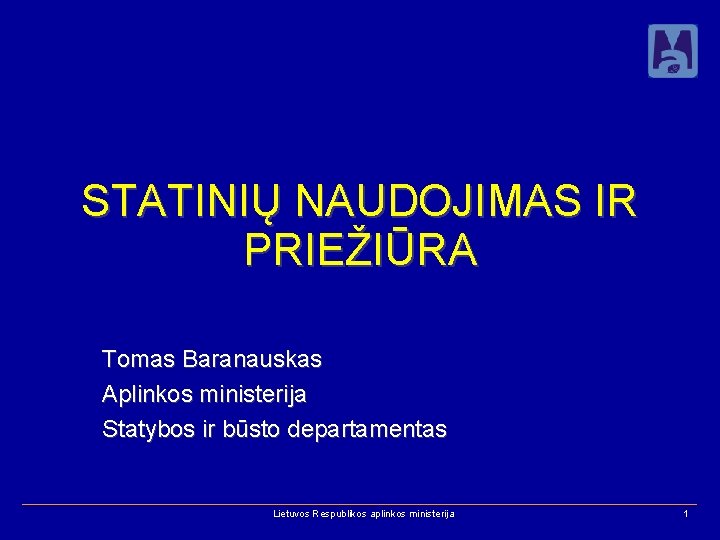 STATINIŲ NAUDOJIMAS IR PRIEŽIŪRA

Tomas Baranauskas

Aplinkos ministerija

Statybos ir būsto departamentas

Lietuvos Respublikos aplinkos ministerija

1